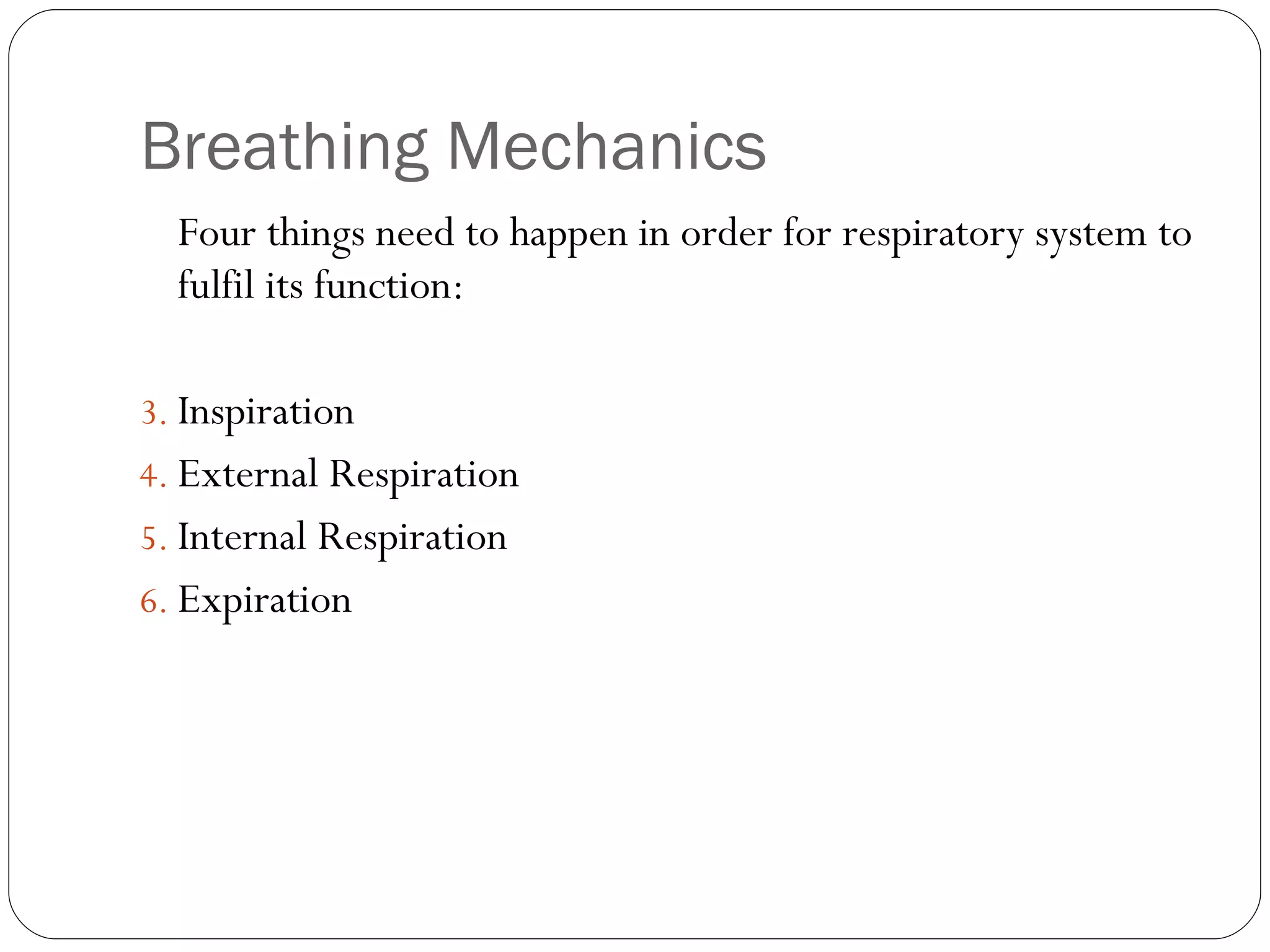 Breathing Mechanics

Four things need to happen in order for respiratory system to fulfil its function:

3. Inspiration
4. External Respiration
5. Internal Respiration
6. Expiration